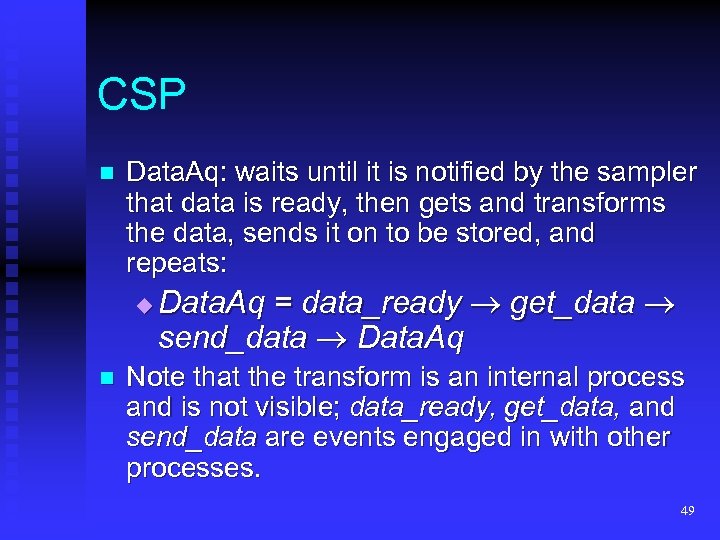 CSP

DataAq: waits until it is notified by the sampler that data is ready, then gets and transforms the data, sends it on to be stored, and repeats:

DataAq = data_ready $\rightarrow$ get_data $\rightarrow$ send_data $\rightarrow$ DataAq

Note that the transform is an internal process and is not visible; data_ready, get_data, and send_data are events engaged in with other processes.

49